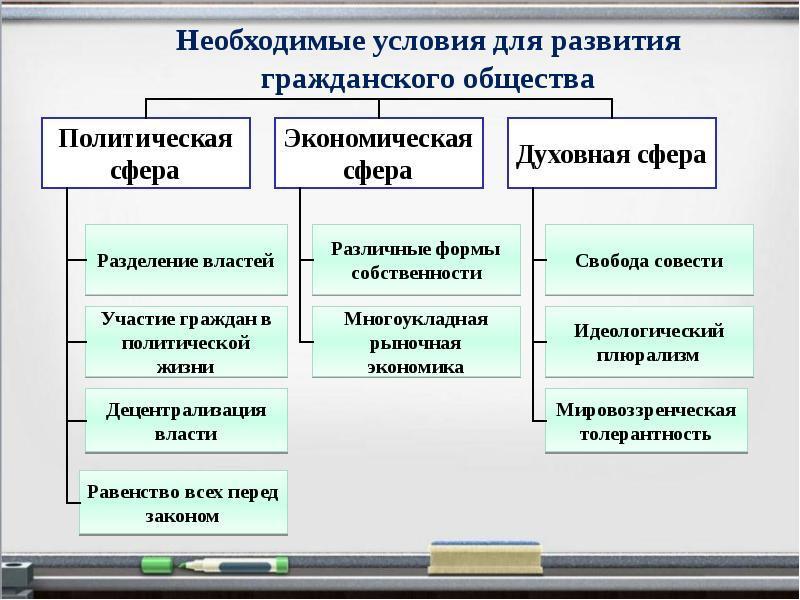 Необходимые условия для развития гражданского общества

Политическая сфера

Разделение властей

Участие граждан в политической жизни

Децентрализация власти

Равенство всех перед законом

Экономическая сфера

Различные формы собственности

Многоукладная рыночная экономика

Духовная сфера

Свобода совести

Идеологический плюрализм

Мировоззренческая толерантность